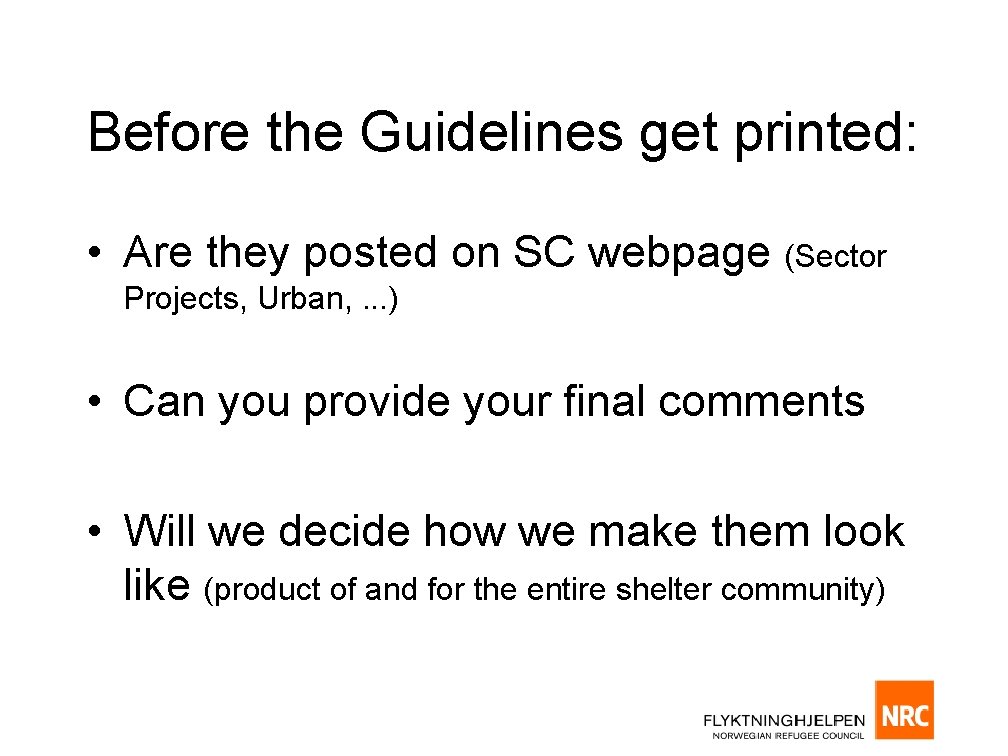 Before the Guidelines get printed:

• Are they posted on SC webpage (Sector Projects, Urban, ...)

• Can you provide your final comments

• Will we decide how we make them look like (product of and for the entire shelter community)

FLYKTNINGHJELPEN
NORWEGIAN REFUGEE COUNCIL
NRC